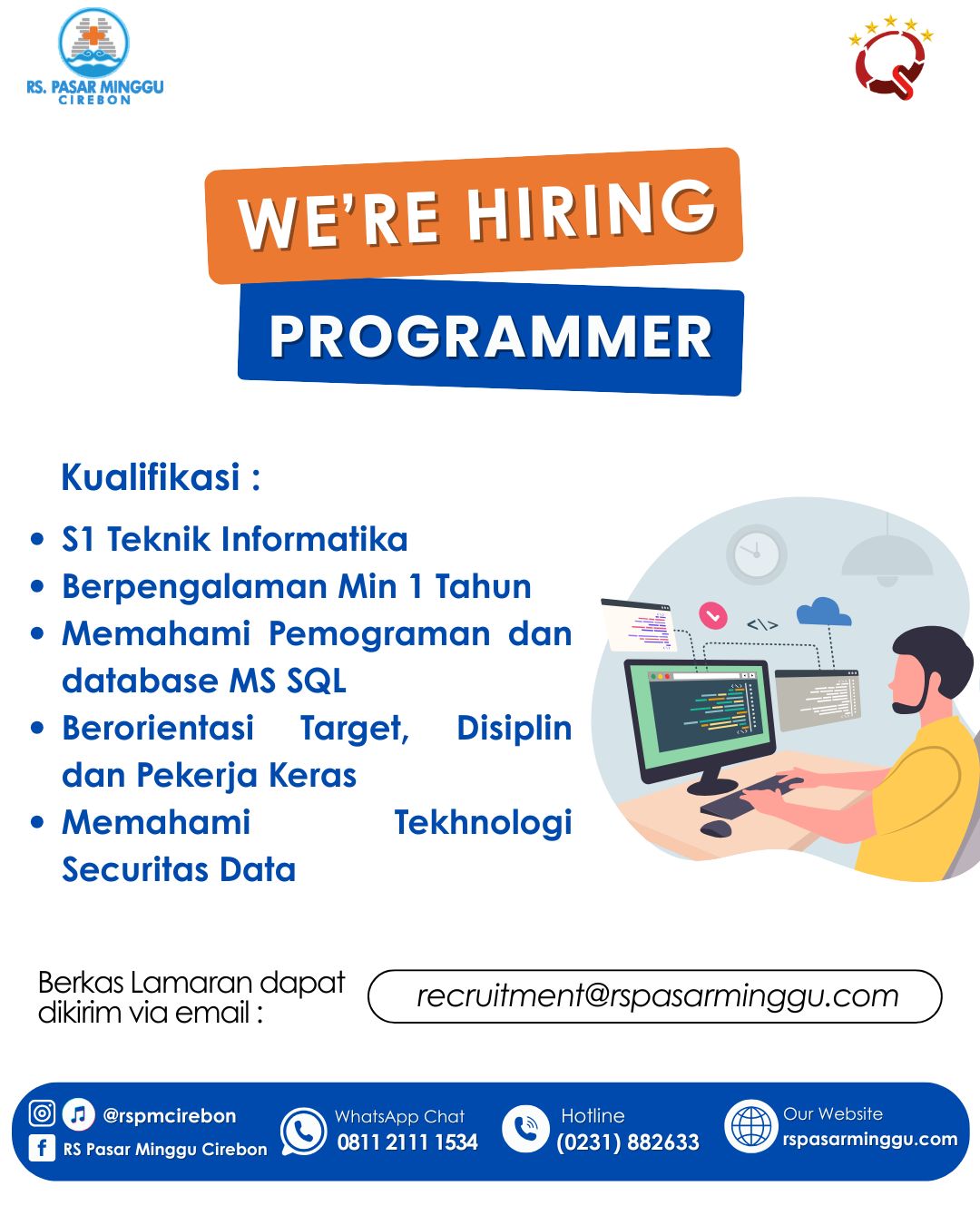 RS. PASAR MINGGU
CIREBON

WE'RE HIRING

PROGRAMMER

Kualifikasi :

• S1 Teknik Informatika
• Berpengalaman Min 1 Tahun
• Memahami Pemograman dan database MS SQL
• Berorientasi Target, Disiplin dan Pekerja Keras
• Memahami Tekhnologi Securitas Data

<\>

Berkas Lamaran dapat dikirim via email :

recruitment@rspasarminggu.com

@rspmcirebon
RS Pasar Minggu Cirebon

WhatsApp Chat
0811 2111 1534

Hotline
(0231) 882633

Our Website
rspasarminggu.com